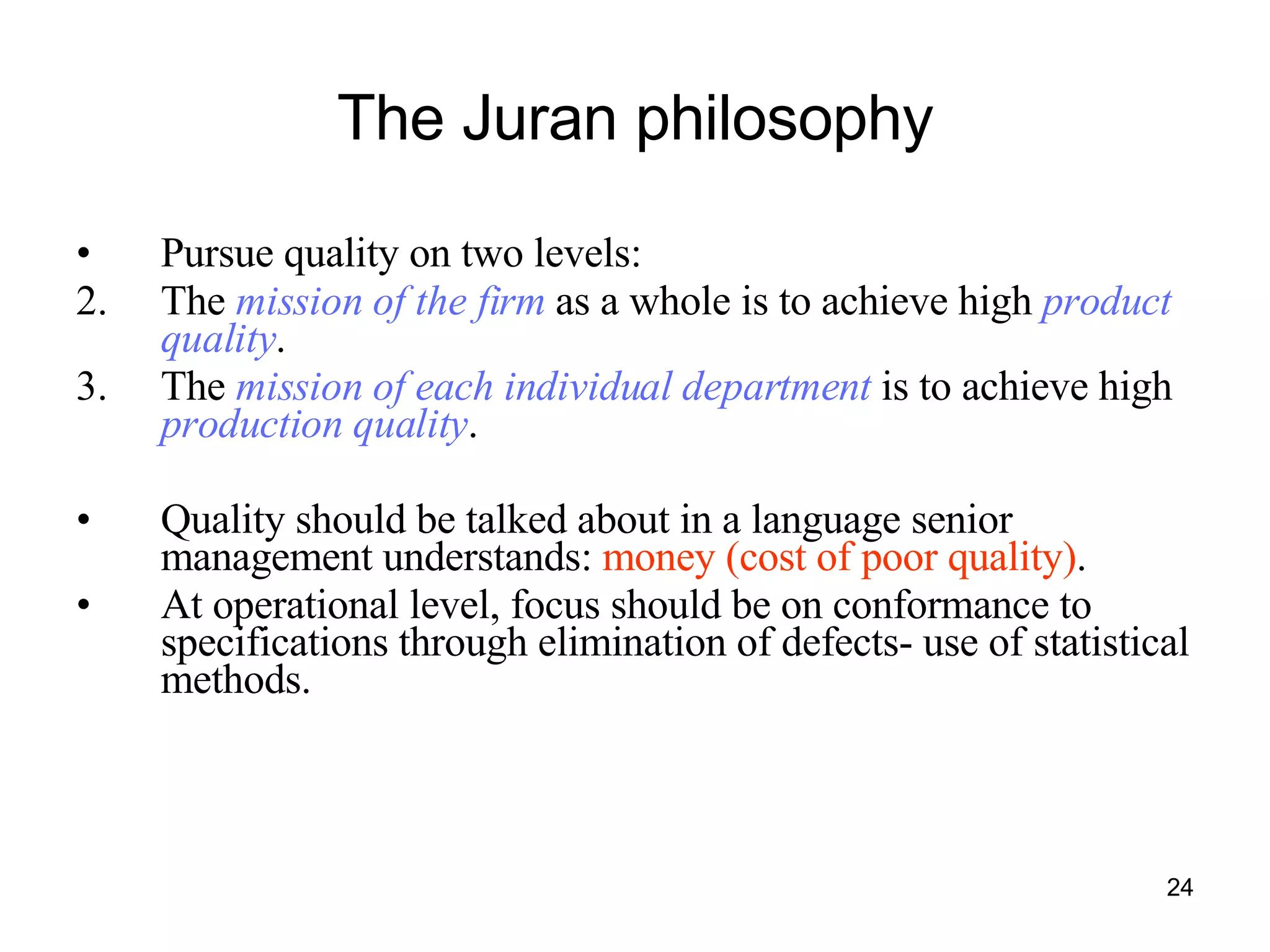 The Juran philosophy

• Pursue quality on two levels:
2. The mission of the firm as a whole is to achieve high product quality.
3. The mission of each individual department is to achieve high production quality.

• Quality should be talked about in a language senior management understands: money (cost of poor quality).
• At operational level, focus should be on conformance to specifications through elimination of defects- use of statistical methods.

24